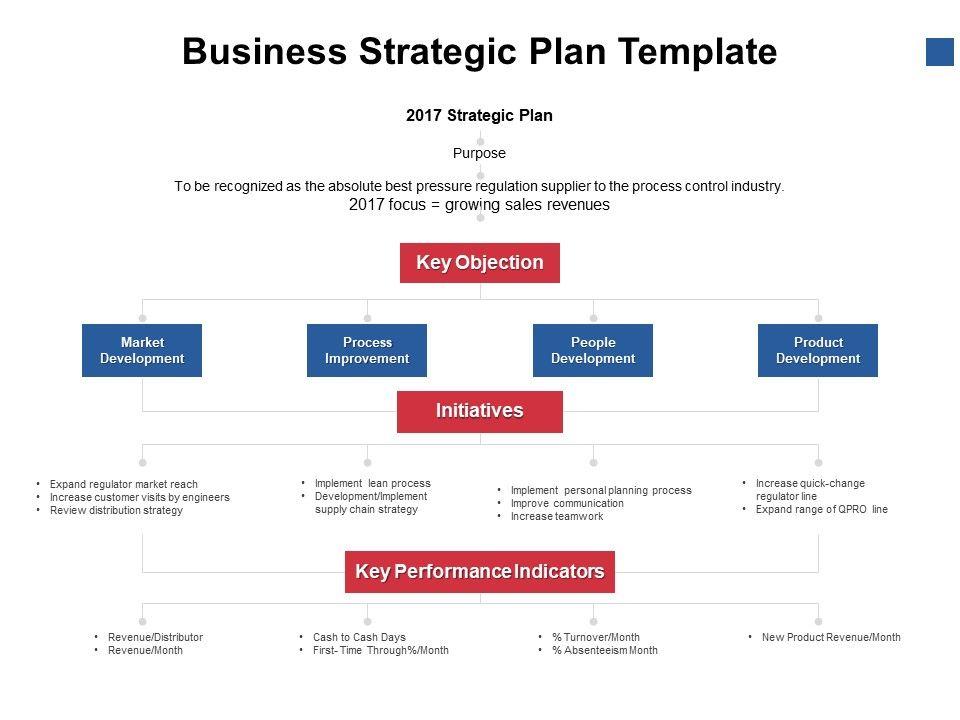 Business Strategic Plan Template

2017 Strategic Plan

Purpose

To be recognized as the absolute best pressure regulation supplier to the process control industry.
2017 focus = growing sales revenues

Key Objection

Market Development

Process Improvement

People Development

Product Development

Initiatives

• Expand regulator market reach
• Increase customer visits by engineers
• Review distribution strategy

• Implement lean process
• Development/Implement supply chain strategy

• Implement personal planning process
• Improve communication
• Increase teamwork

• Increase quick-change regulator line
• Expand range of QPRO line

Key Performance Indicators

• Revenue/Distributor
• Revenue/Month

• Cash to Cash Days
• First- Time Through%/Month

• % Turnover/Month
• % Absenteeism Month

• New Product Revenue/Month